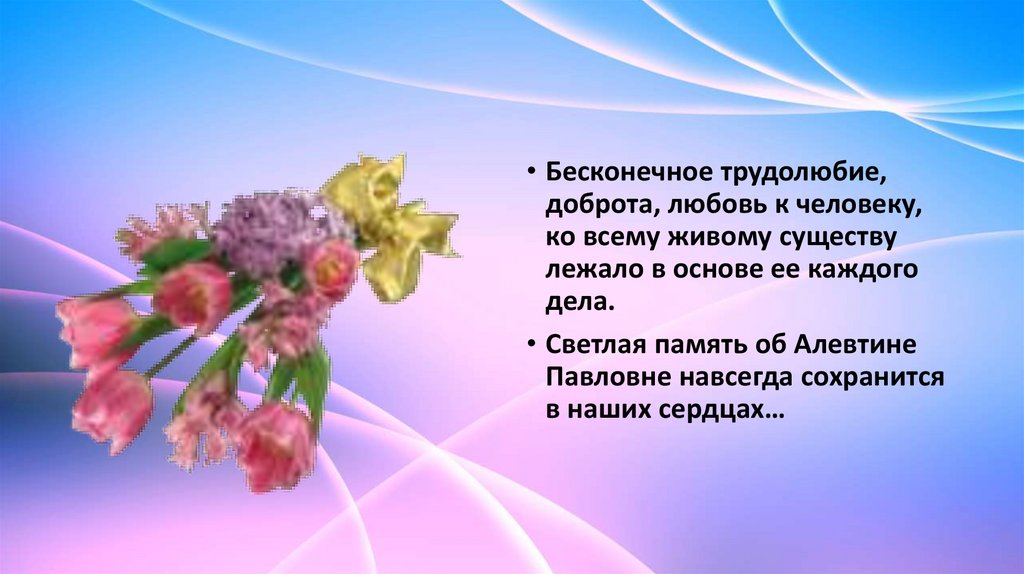 • Бесконечное трудолюбие, доброта, любовь к человеку, ко всему живому существу лежало в основе ее каждого дела.

• Светлая память об Алевтине Павловне навсегда сохранится в наших сердцах…